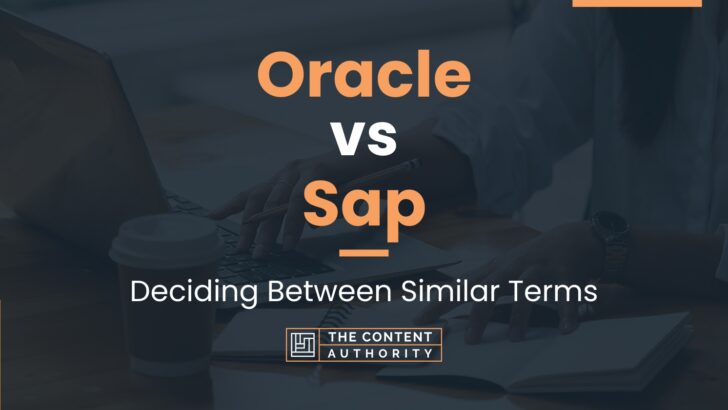 Oracle
vs
Sap

Deciding Between Similar Terms

THE CONTENT AUTHORITY